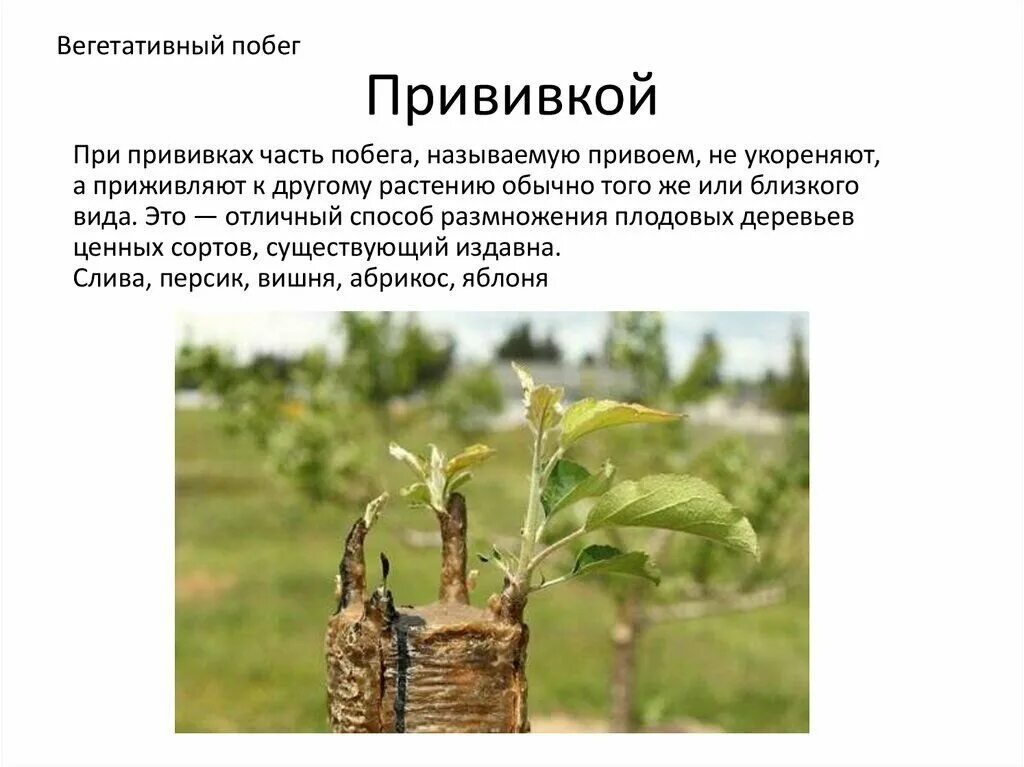 Вегетативный побег

Прививкой

При прививках часть побега, называемую привоем, не укореняют, а приживляют к другому растению обычно того же или близкого вида. Это — отличный способ размножения плодовых деревьев ценных сортов, существующий издавна.
Слива, персик, вишня, абрикос, яблоня